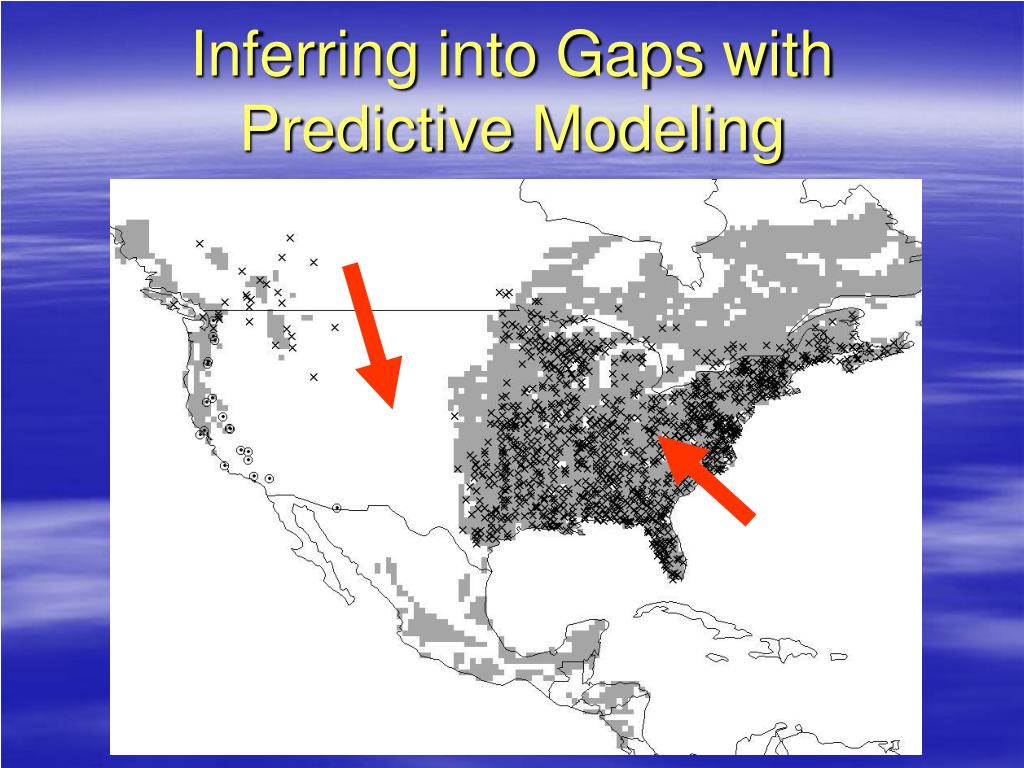 Inferring into Gaps with Predictive Modeling